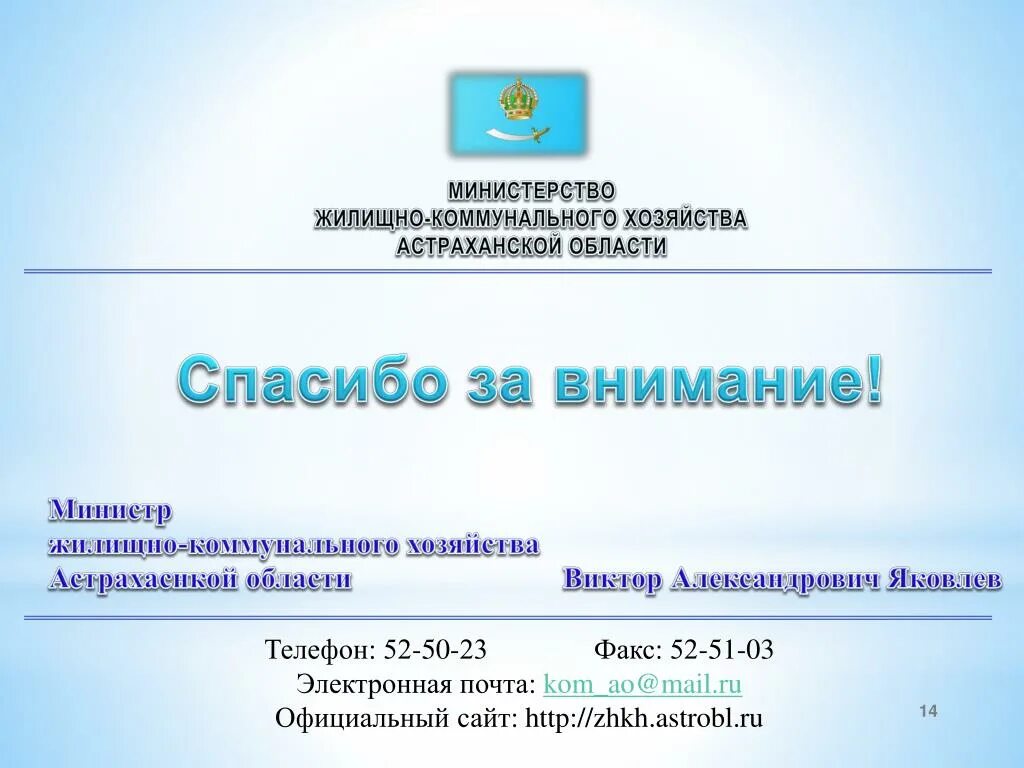 МИНИСТЕРСТВО
ЖИЛИЩНО-КОММУНАЛЬНОГО ХОЗЯЙСТВА
АСТРАХАНСКОЙ ОБЛАСТИ

Спасибо за внимание!

Министр
жилищно-коммунального хозяйства
Астраханской области Виктор Александрович Яковлев

Телефон: 52-50-23 Факс: 52-51-03
Электронная почта: kom_ao@mail.ru
Официальный сайт: http://zhkh.astrobl.ru

14